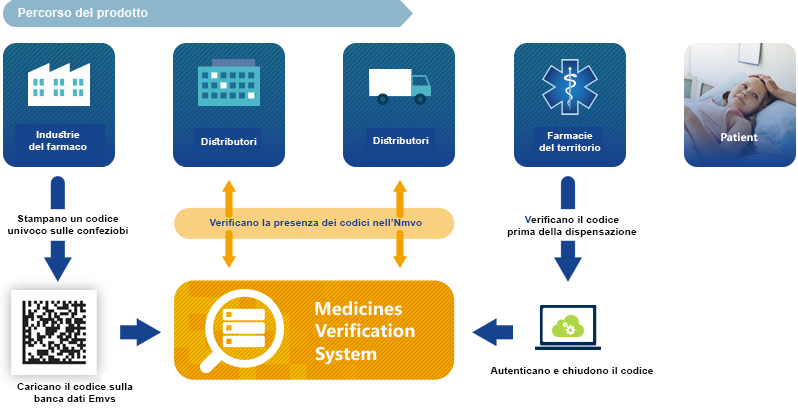 Percorso del prodotto

Industrie del farmaco

Distributori

Distributori

Farmacie del territorio

Patient

Stampano un codice univoco sulle confeziobi

Verificano la presenza dei codici nell'Nmvo

Verificano il codice prima della dispensazione

Medicines Verification System

Caricano il codice sulla banca dati Emvs

Autenticano e chiudono il codice